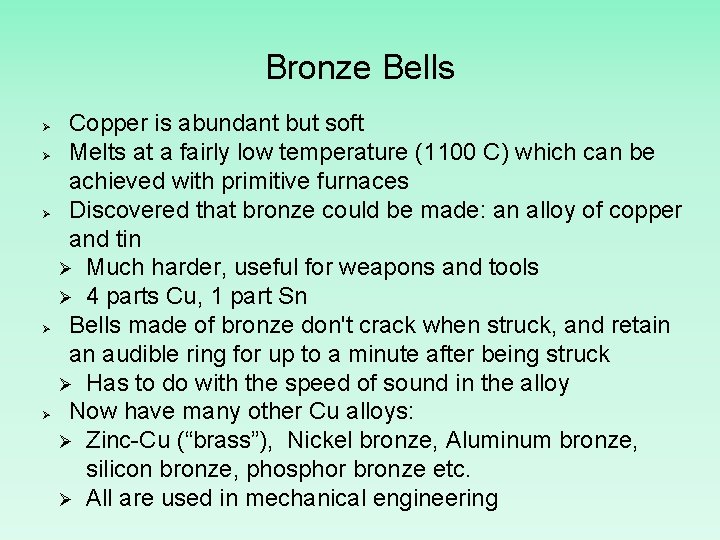 Bronze Bells

➢ Copper is abundant but soft
➢ Melts at a fairly low temperature (1100 C) which can be achieved with primitive furnaces
➢ Discovered that bronze could be made: an alloy of copper and tin
  ➢ Much harder, useful for weapons and tools
  ➢ 4 parts Cu, 1 part Sn
➢ Bells made of bronze don't crack when struck, and retain an audible ring for up to a minute after being struck
  ➢ Has to do with the speed of sound in the alloy
➢ Now have many other Cu alloys:
  ➢ Zinc-Cu (“brass”), Nickel bronze, Aluminum bronze, silicon bronze, phosphor bronze etc.
  ➢ All are used in mechanical engineering